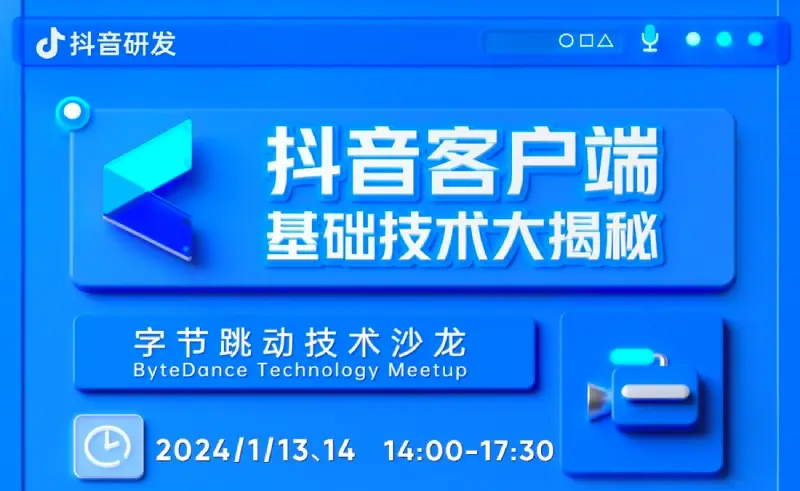 抖音研发

抖音客户端
基础技术大揭秘

字节跳动技术沙龙
ByteDance Technology Meetup

2024/1/13、14 14:00-17:30